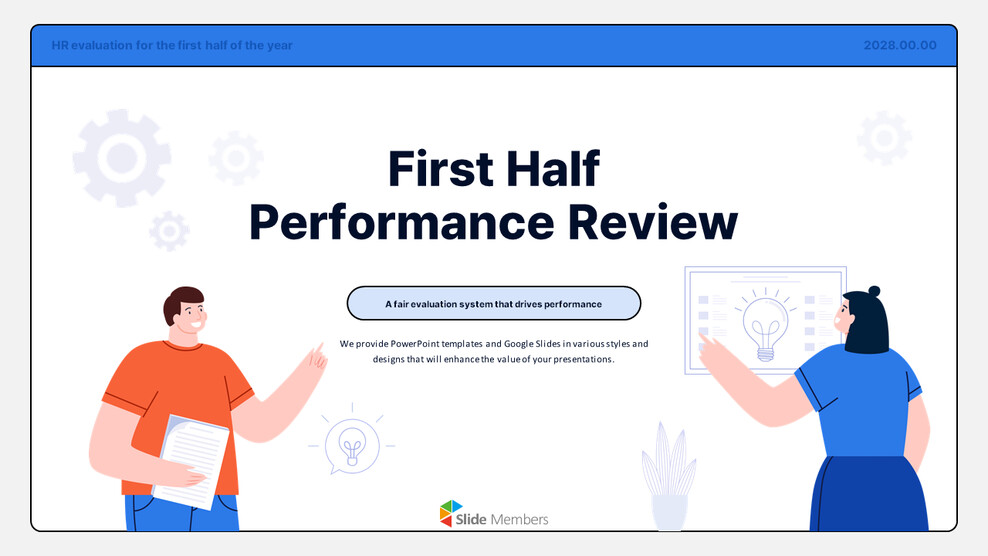 HR evaluation for the first half of the year

2028.00.00

First Half
Performance Review

A fair evaluation system that drives performance

We provide PowerPoint templates and Google Slides in various styles and designs that will enhance the value of your presentations.

Slide Members